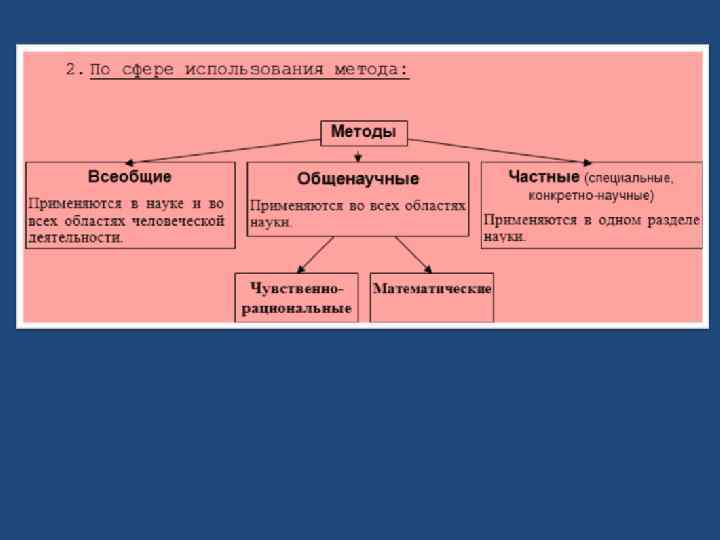 2. По сфере использования метода:

Методы

Всеобщие

Применяются в науке и во всех областях человеческой деятельности.

Общенаучные

Применяются во всех областях науки.

Частные (специальные, конкретно-научные)

Применяются в одном разделе науки.

Чувственно-рациональные

Математические